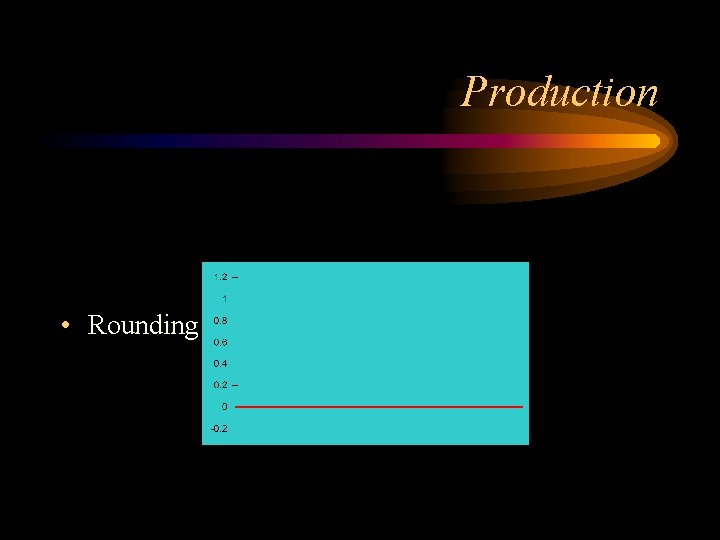 Production

• Rounding

1.2
1
0.8
0.6
0.4
0.2
0
-0.2